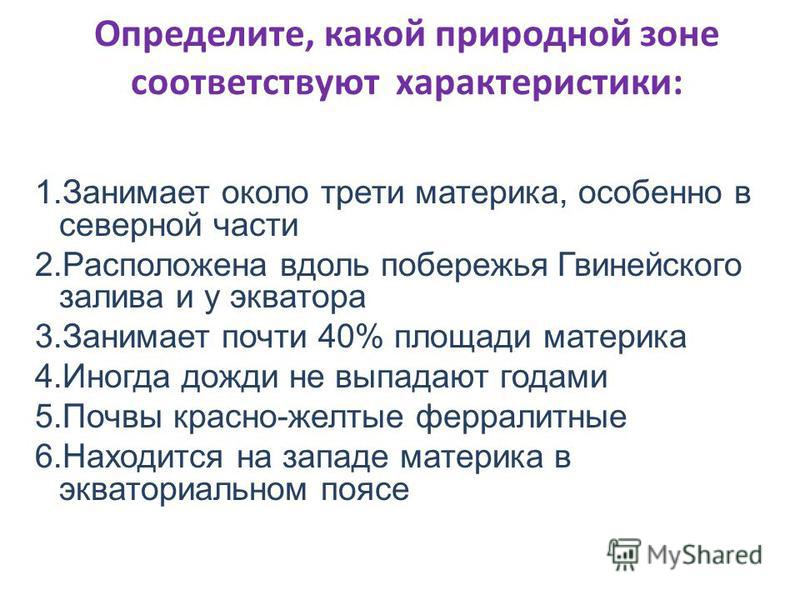 Определите, какой природной зоне соответствуют характеристики:

1.Занимает около трети материка, особенно в северной части
2.Расположена вдоль побережья Гвинейского залива и у экватора
3.Занимает почти 40% площади материка
4.Иногда дожди не выпадают годами
5.Почвы красно-желтые ферралитные
6.Находится на западе материка в экваториальном поясе

MyShared